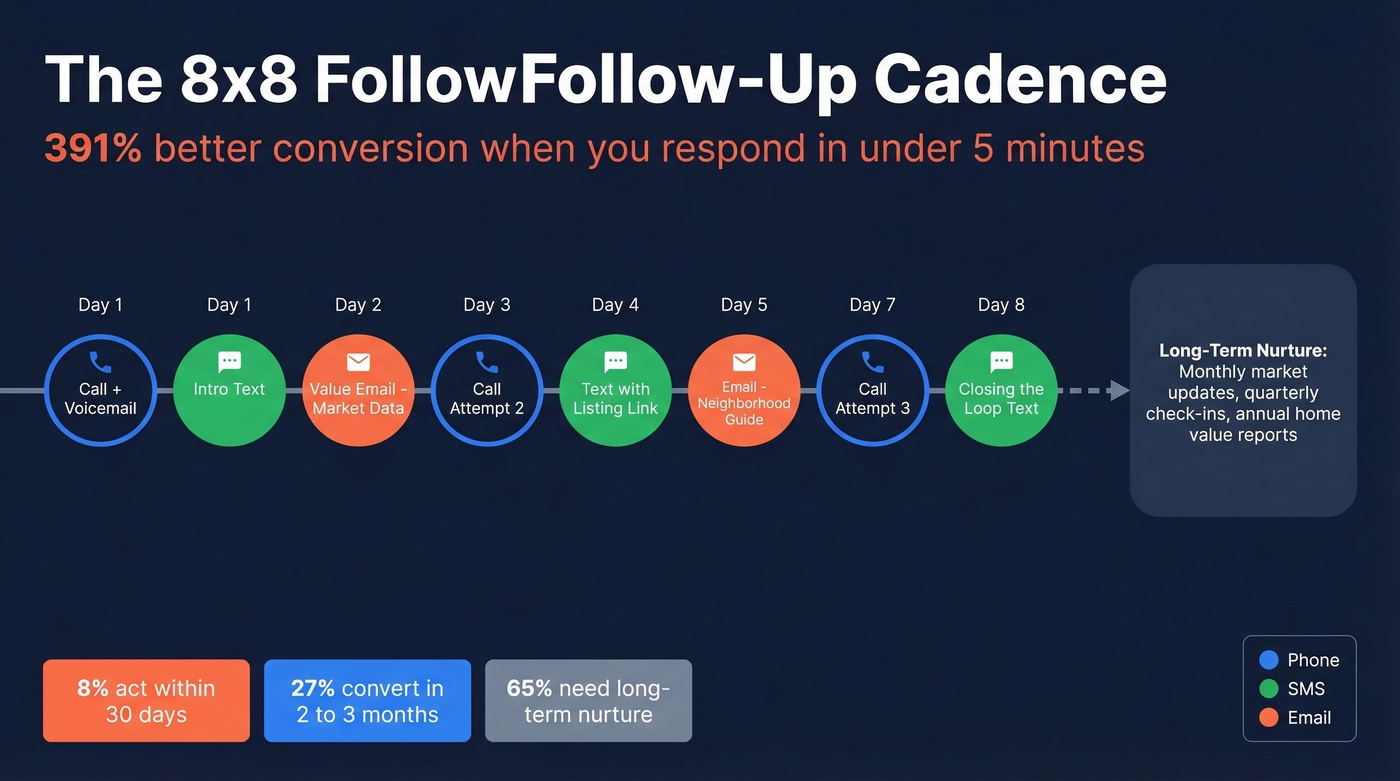 The 8x8 FollowFollow-Up Cadence

391% better conversion when you respond in under 5 minutes

Day 1
Call + Voicemail

Day 1
Intro Text

Day 2
Value Email - Market Data

Day 3
Call Attempt 2

Day 4
Text with Listing Link

Day 5
Email - Neighborhood Guide

Day 7
Call Attempt 3

Day 8
Closing the Loop Text

Long-Term Nurture: Monthly market updates, quarterly check-ins, annual home value reports

8% act within 30 days

27% convert in 2 to 3 months

65% need long-term nurture

Phone
SMS
Email